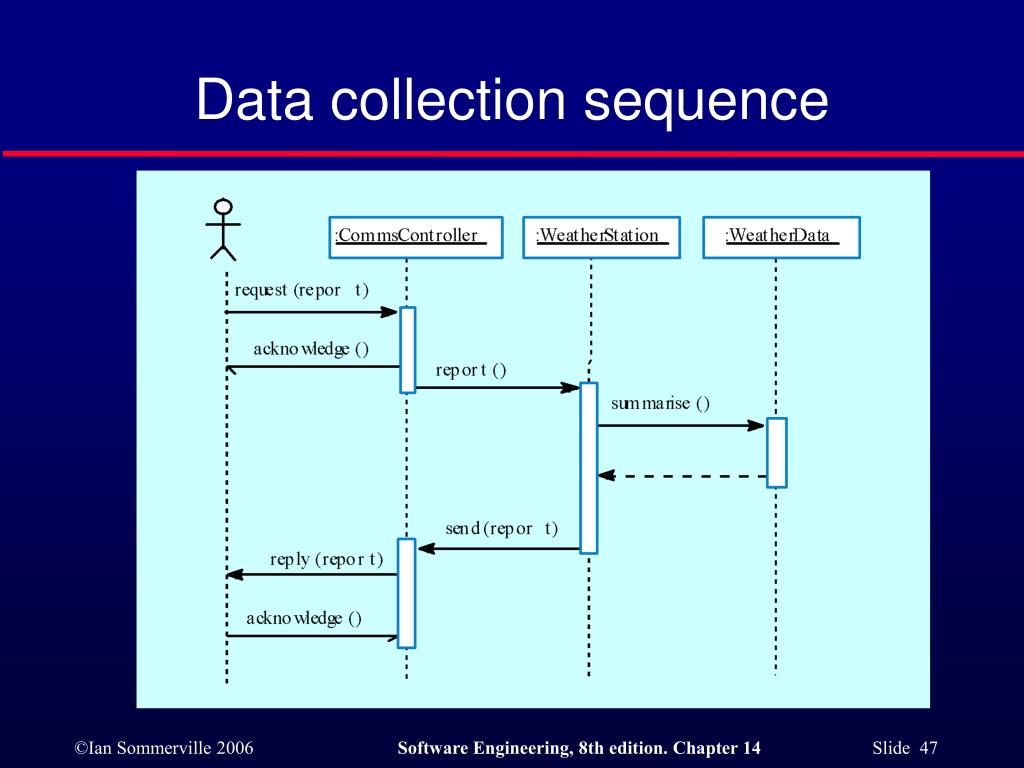 Data collection sequence

:CommsController

:WeatherStation

:WeatherData

request (report)

acknowledge ()

report ()

summarise ()

send (report)

reply (report)

acknowledge ()

©Ian Sommerville 2006

Software Engineering, 8th edition. Chapter 14

Slide 47